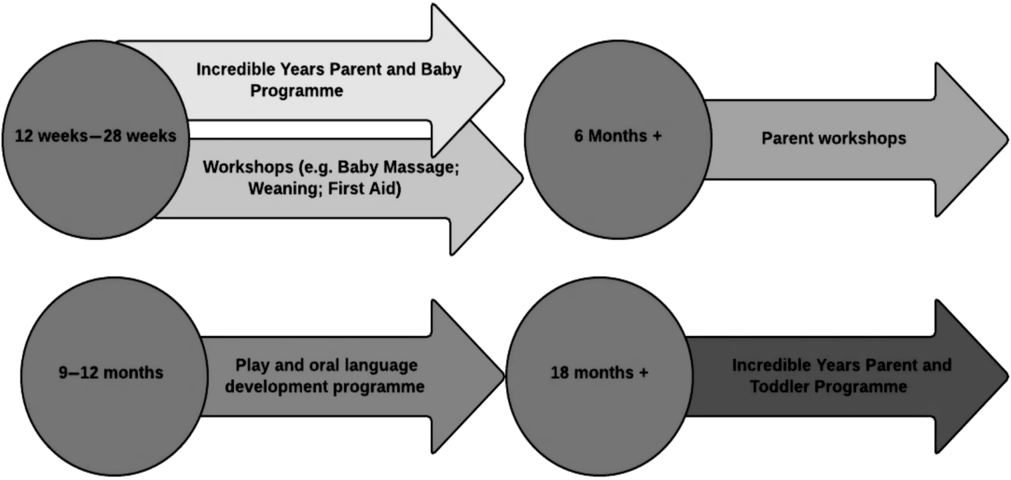 12 weeks—28 weeks

Incredible Years Parent and Baby Programme

Workshops (e.g. Baby Massage; Weaning; First Aid)

6 Months +

Parent workshops

9–12 months

Play and oral language development programme

18 months +

Incredible Years Parent and Toddler Programme